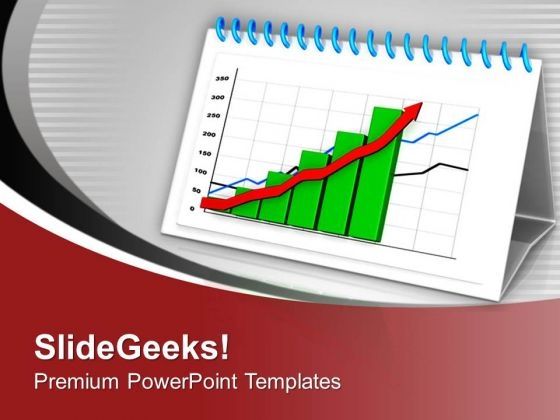 350
300
250
200
150
100
50
0

SlideGeeks!
Premium PowerPoint Templates